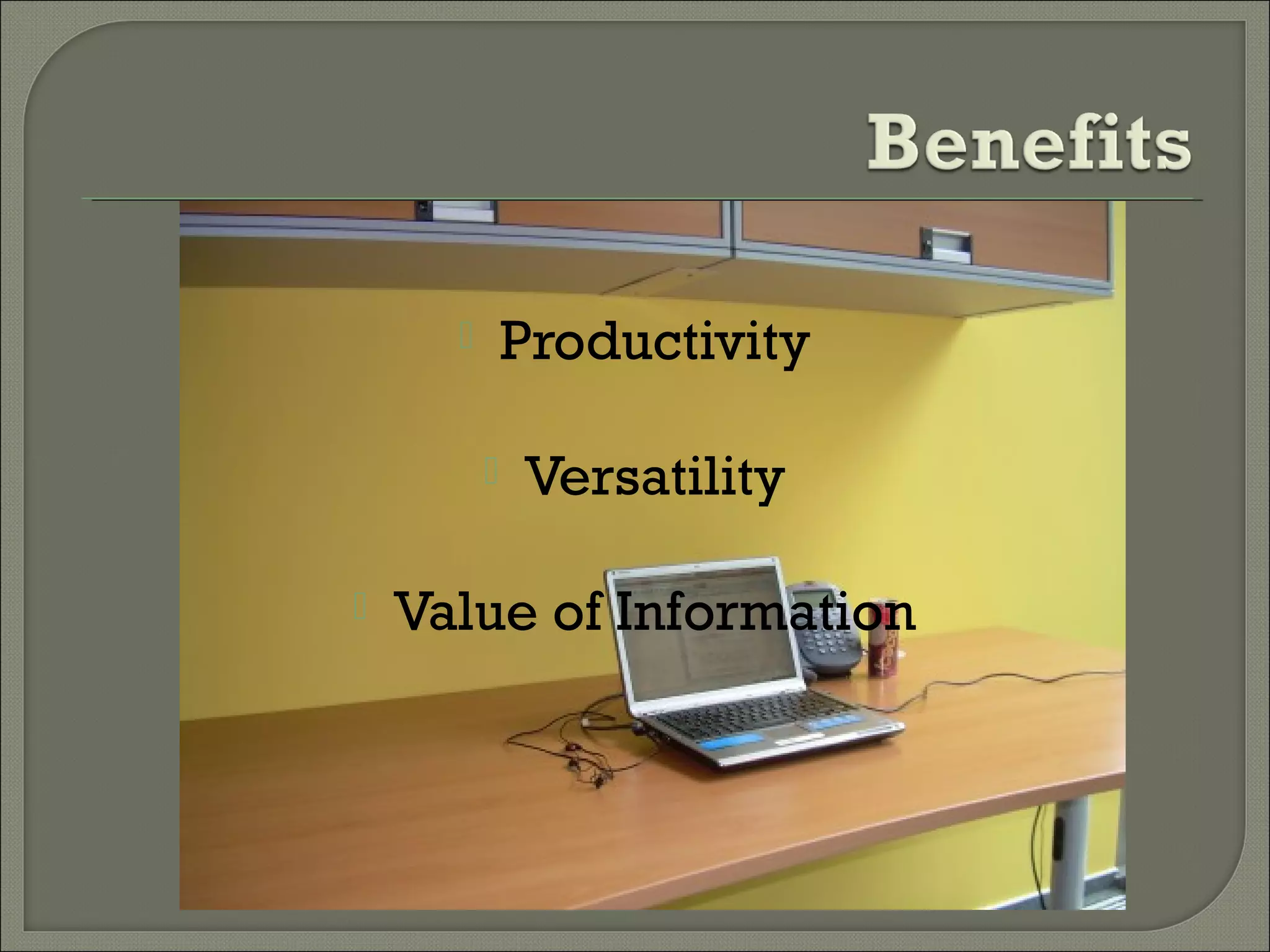 Benefits

Productivity

Versatility

Value of Information